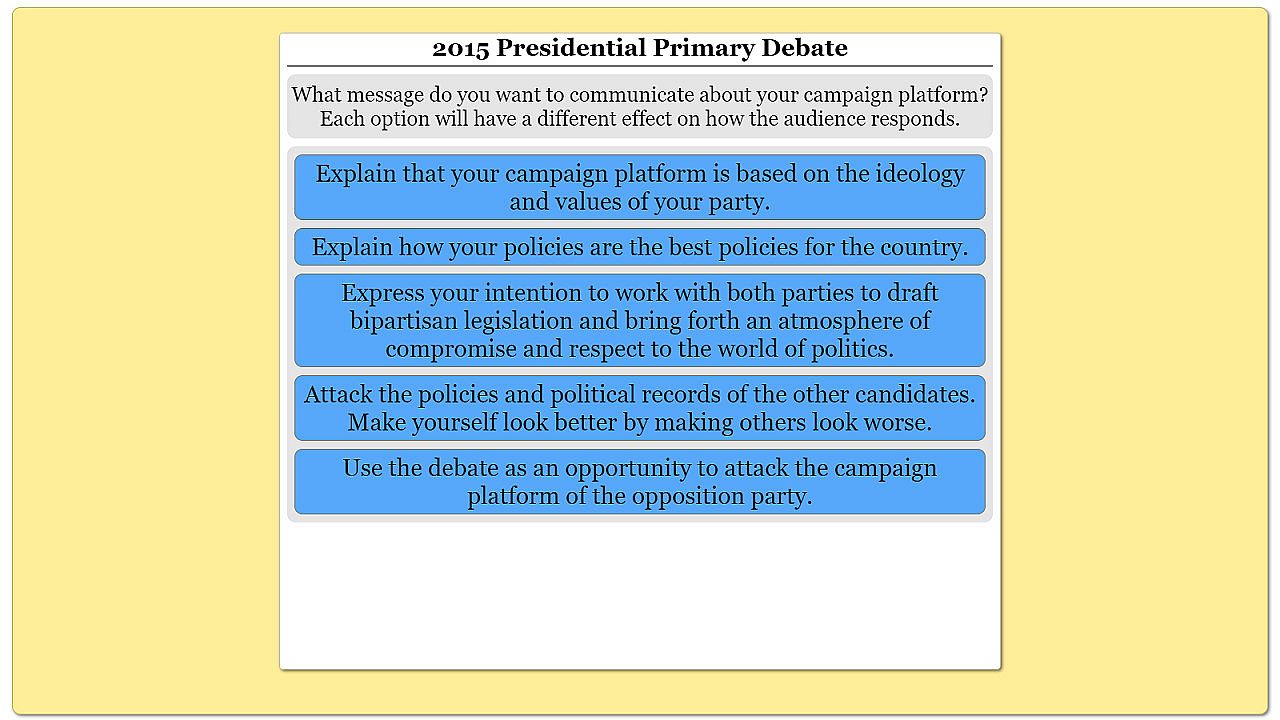 2015 Presidential Primary Debate

What message do you want to communicate about your campaign platform? Each option will have a different effect on how the audience responds.

Explain that your campaign platform is based on the ideology and values of your party.

Explain how your policies are the best policies for the country.

Express your intention to work with both parties to draft bipartisan legislation and bring forth an atmosphere of compromise and respect to the world of politics.

Attack the policies and political records of the other candidates. Make yourself look better by making others look worse.

Use the debate as an opportunity to attack the campaign platform of the opposition party.